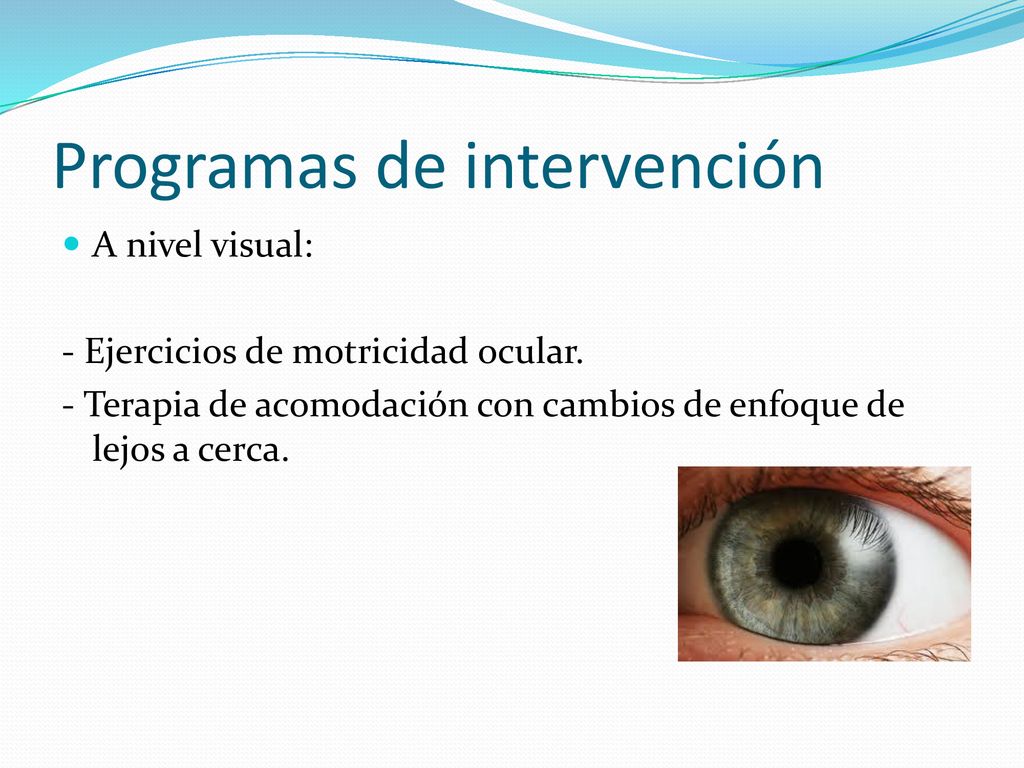 Programas de intervención

A nivel visual:

- Ejercicios de motricidad ocular.
- Terapia de acomodación con cambios de enfoque de lejos a cerca.